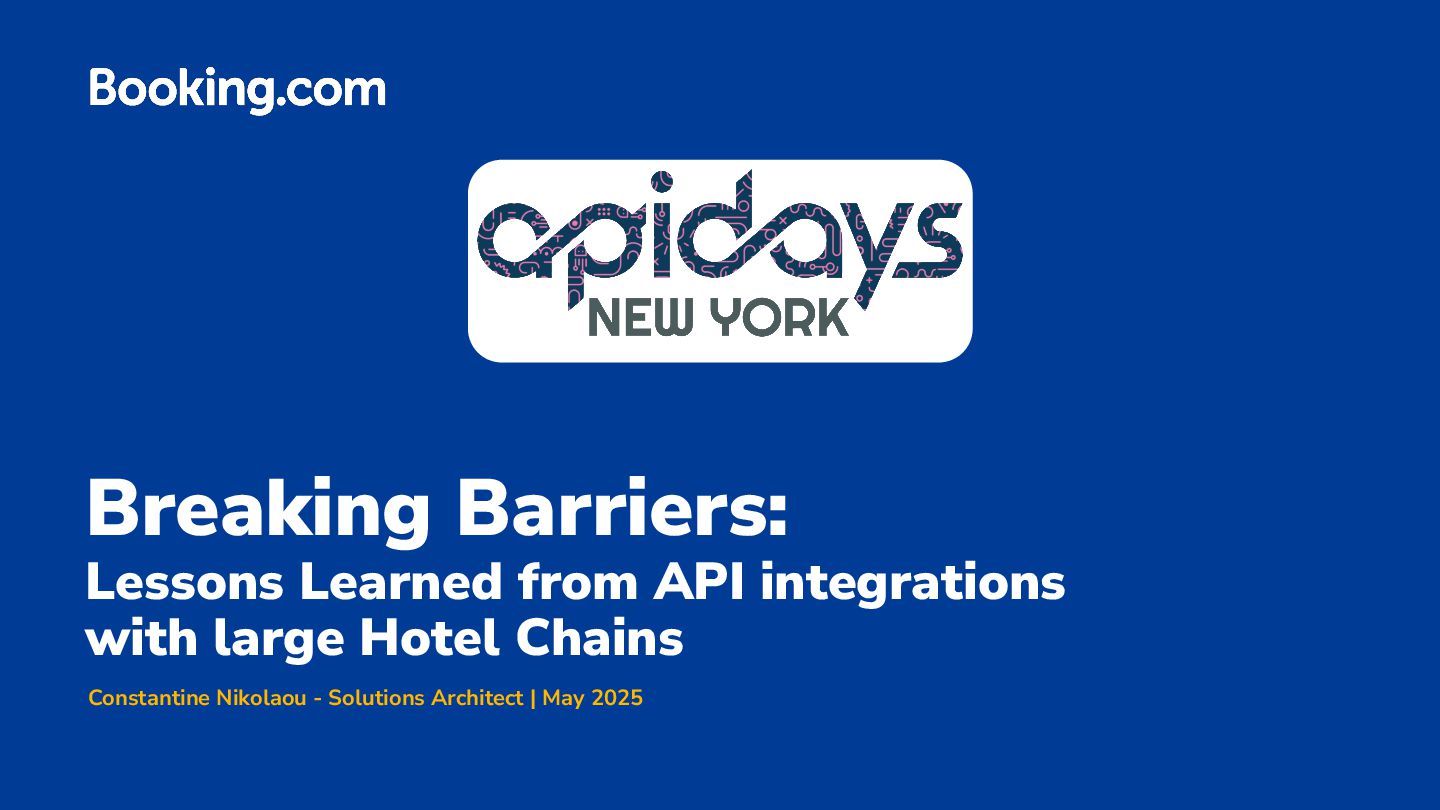 Booking.com

apidays
NEW YORK

Breaking Barriers:
Lessons Learned from API integrations with large Hotel Chains

Constantine Nikolaou - Solutions Architect | May 2025